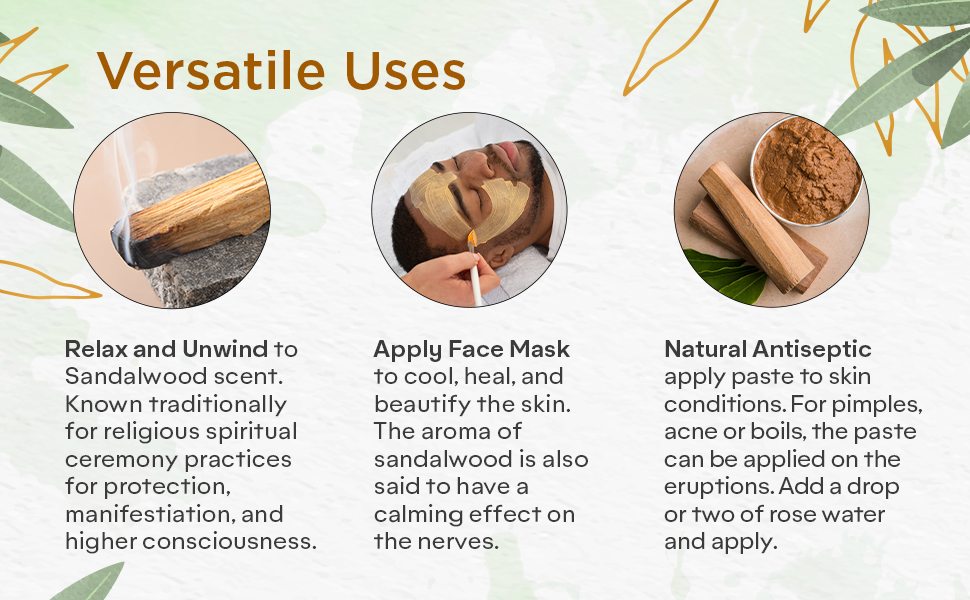 Versatile Uses

Relax and Unwind to Sandalwood scent. Known traditionally for religious spiritual ceremony practices for protection, manifestiation, and higher consciousness.

Apply Face Mask to cool, heal, and beautify the skin. The aroma of sandalwood is also said to have a calming effect on the nerves.

Natural Antiseptic apply paste to skin conditions. For pimples, acne or boils, the paste can be applied on the eruptions. Add a drop or two of rose water and apply.